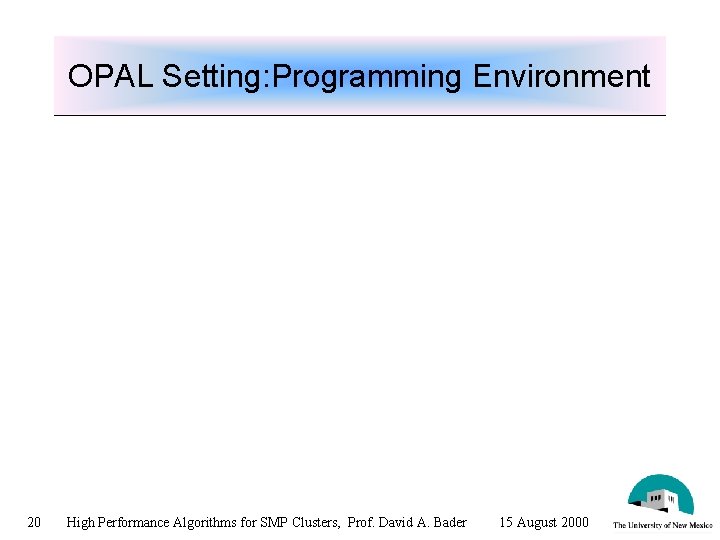 OPAL Setting:Programming Environment

20 High Performance Algorithms for SMP Clusters, Prof. David A. Bader 15 August 2000

The University of New Mexico